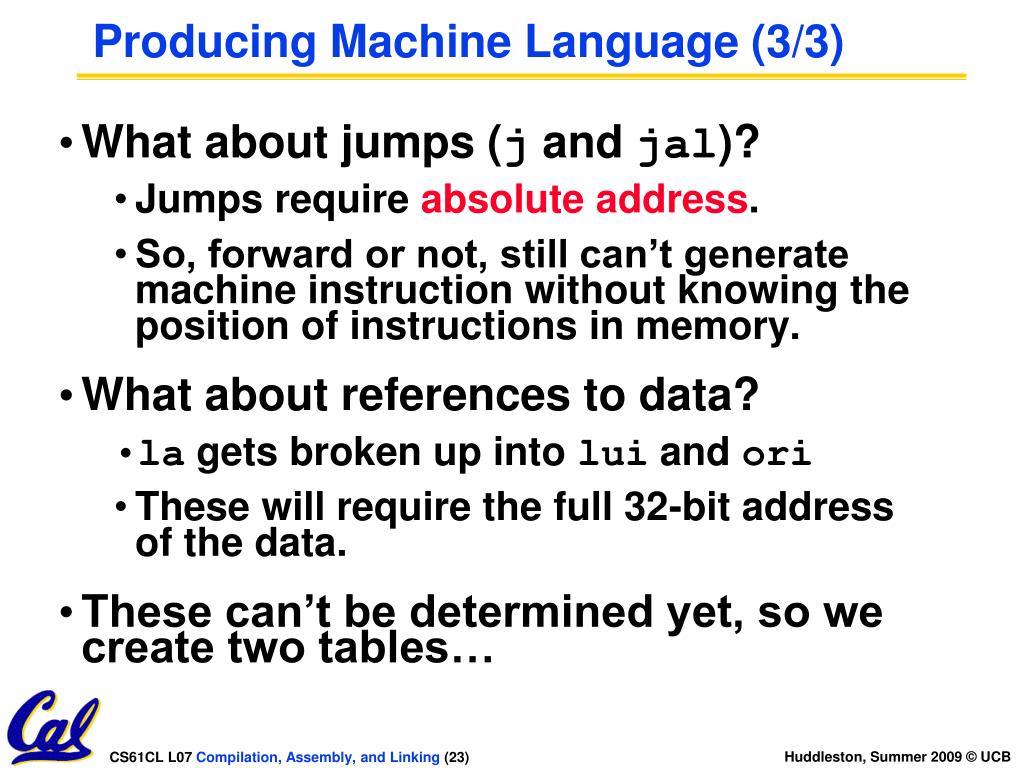 Producing Machine Language (3/3)

• What about jumps (j and jal)?
  • Jumps require absolute address.
  • So, forward or not, still can't generate machine instruction without knowing the position of instructions in memory.

• What about references to data?
  • la gets broken up into lui and ori
  • These will require the full 32-bit address of the data.

• These can't be determined yet, so we create two tables…

Cal

CS61CL L07 Compilation, Assembly, and Linking (23)

Huddleston, Summer 2009 © UCB